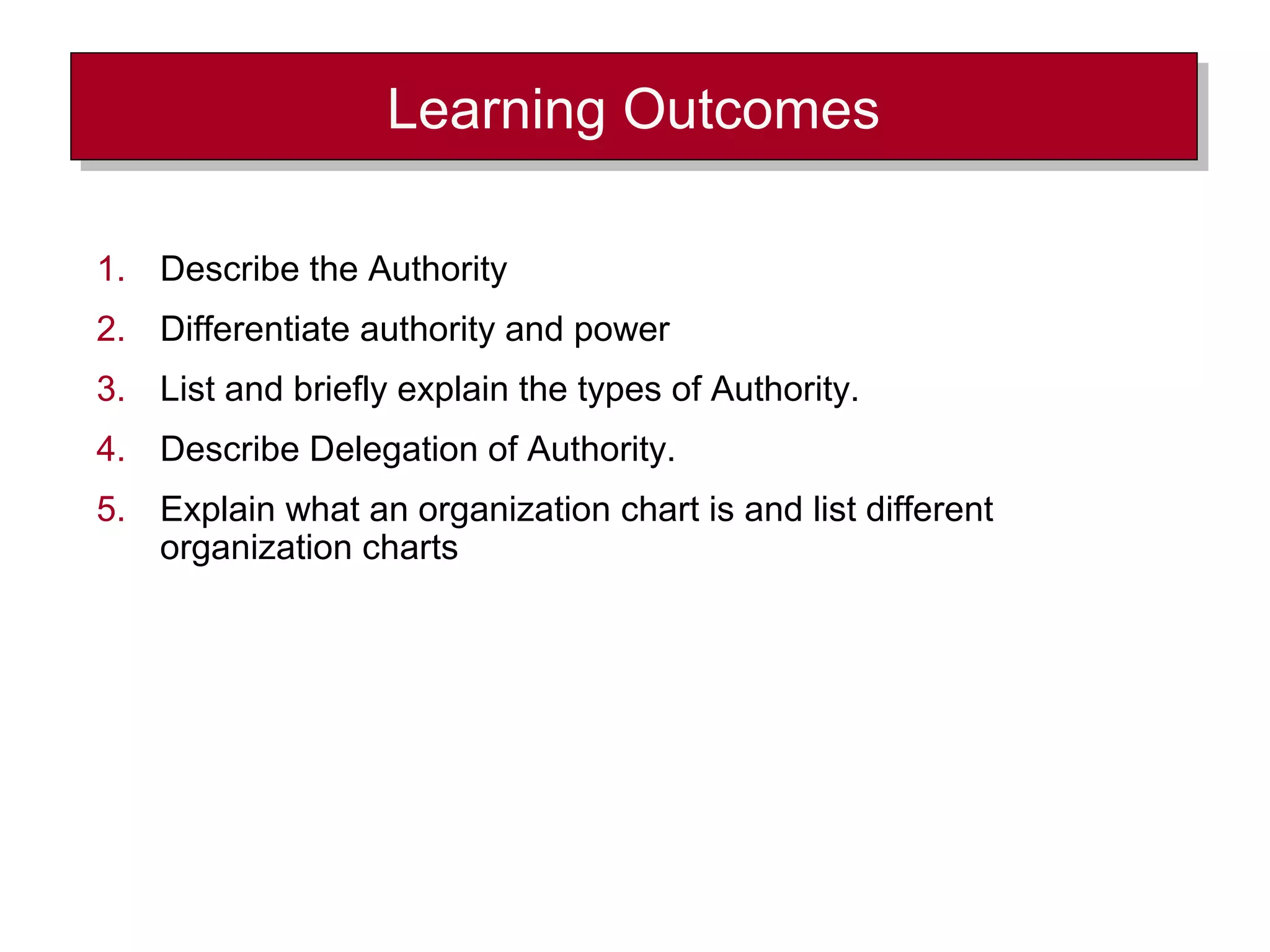 Learning Outcomes

1. Describe the Authority
2. Differentiate authority and power
3. List and briefly explain the types of Authority.
4. Describe Delegation of Authority.
5. Explain what an organization chart is and list different organization charts